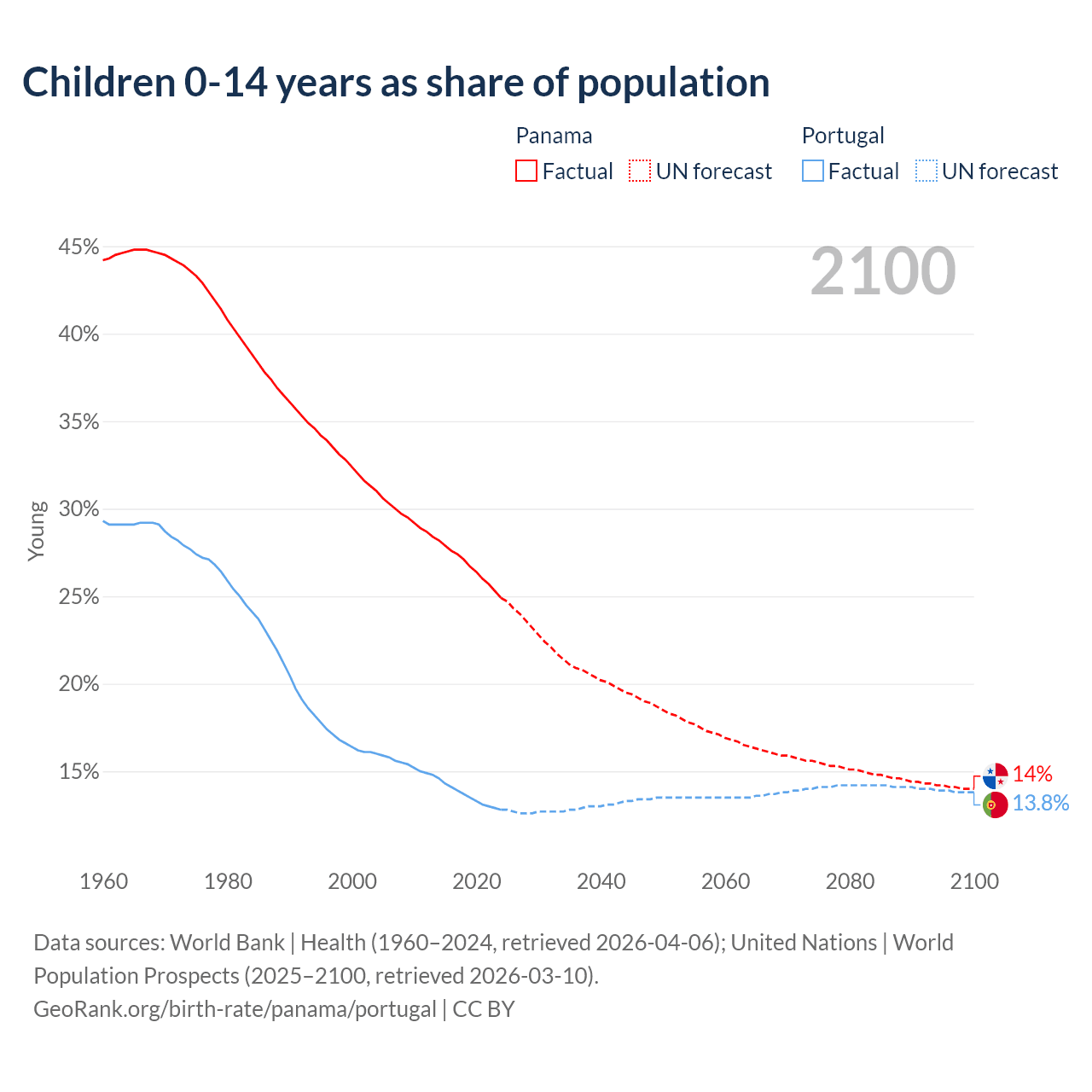 Children 0-14 years as share of population

Panama
Factual UN forecast

Portugal
Factual UN forecast

2100

45%
40%
35%
30%
25%
20%
15%

Young

14%
13.8%

1960 1980 2000 2020 2040 2060 2080 2100

Data sources: World Bank | Health (1960–2024, retrieved 2026-04-06); United Nations | World Population Prospects (2025–2100, retrieved 2026-03-10).
GeoRank.org/birth-rate/panama/portugal | CC BY